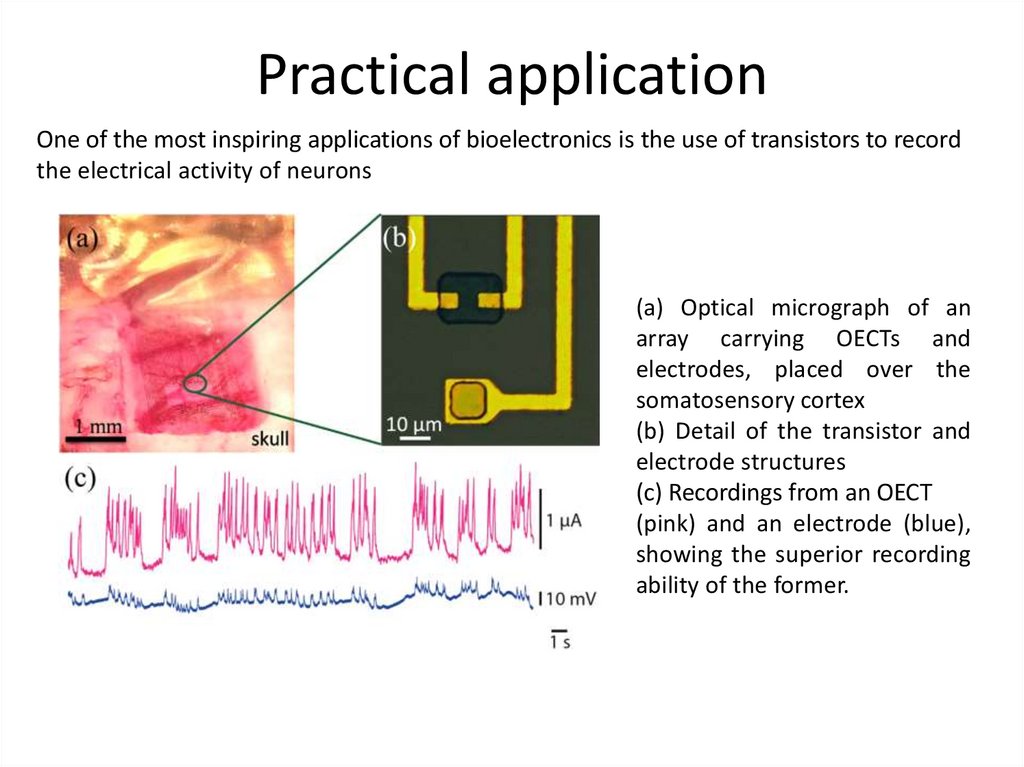 Practical application

One of the most inspiring applications of bioelectronics is the use of transistors to record the electrical activity of neurons

(a)

1 mm

skull

(b)

10 μm

(c)

1 μA

10 mV

1 s

(a) Optical micrograph of an array carrying OECTs and electrodes, placed over the somatosensory cortex
(b) Detail of the transistor and electrode structures
(c) Recordings from an OECT (pink) and an electrode (blue), showing the superior recording ability of the former.